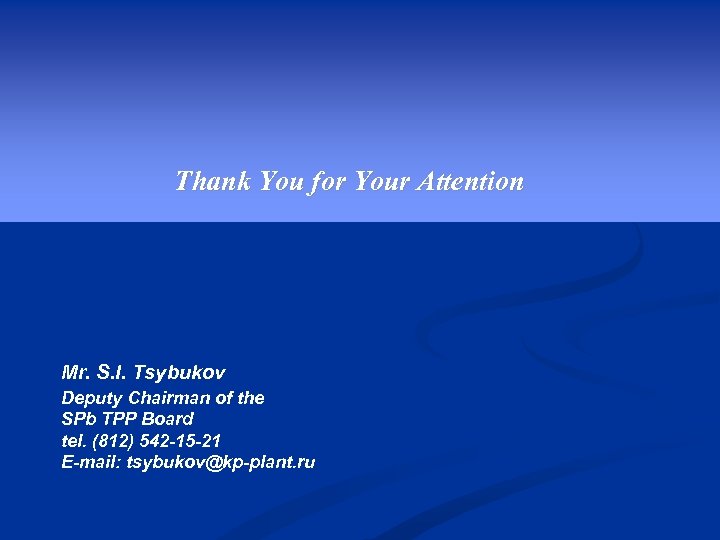 Thank You for Your Attention

Mr. S.I. Tsybukov
Deputy Chairman of the SPb TPP Board
tel. (812) 542-15-21
E-mail: tsybukov@kp-plant.ru